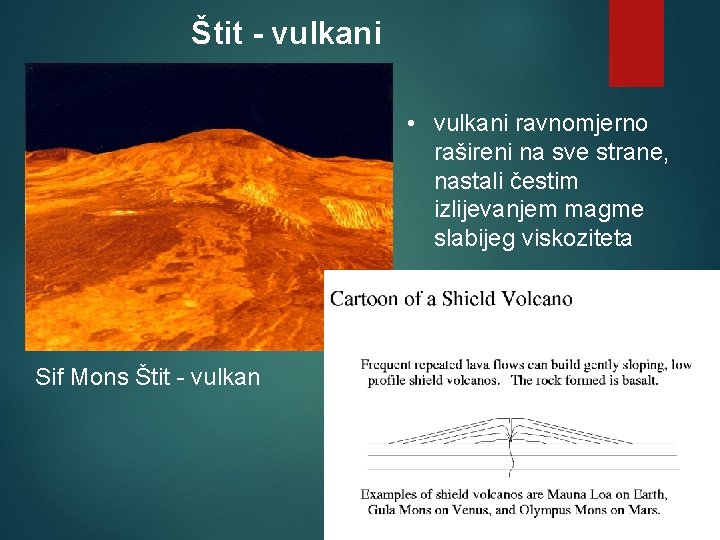 Štit - vulkani

• vulkani ravnomjerno rašireni na sve strane, nastali čestim izlijevanjem magme slabijeg viskoziteta

Sif Mons Štit - vulkan

Cartoon of a Shield Volcano

Frequent repeated lava flows can build gently sloping, low profile shield volcanos. The rock formed is basalt.

Examples of shield volcanos are Mauna Loa on Earth, Gula Mons on Venus, and Olympus Mons on Mars.